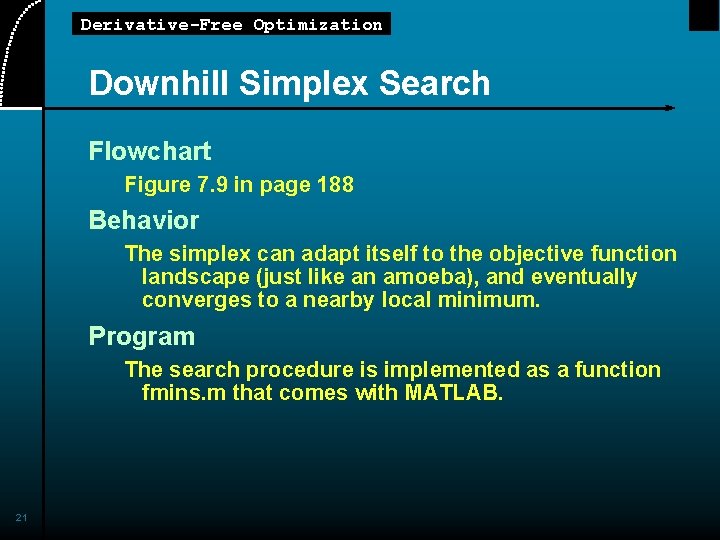 Derivative-Free Optimization

Downhill Simplex Search

Flowchart

Figure 7.9 in page 188

Behavior

The simplex can adapt itself to the objective function landscape (just like an amoeba), and eventually converges to a nearby local minimum.

Program

The search procedure is implemented as a function fmins.m that comes with MATLAB.

21